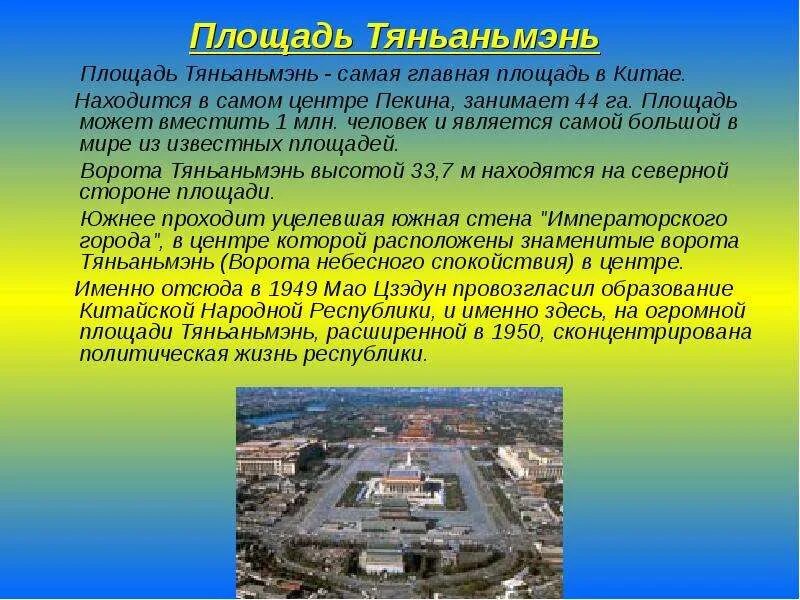 Площадь Тяньаньмэнь

Площадь Тяньаньмэнь - самая главная площадь в Китае.

Находится в самом центре Пекина, занимает 44 га. Площадь может вместить 1 млн. человек и является самой большой в мире из известных площадей.

Ворота Тяньаньмэнь высотой 33,7 м находятся на северной стороне площади.

Южнее проходит уцелевшая южная стена "Императорского города", в центре которой расположены знаменитые ворота Тяньаньмэнь (Ворота небесного спокойствия) в центре.

Именно отсюда в 1949 Мао Цзэдун провозгласил образование Китайской Народной Республики, и именно здесь, на огромной площади Тяньаньмэнь, расширенной в 1950, сконцентрирована политическая жизнь республики.